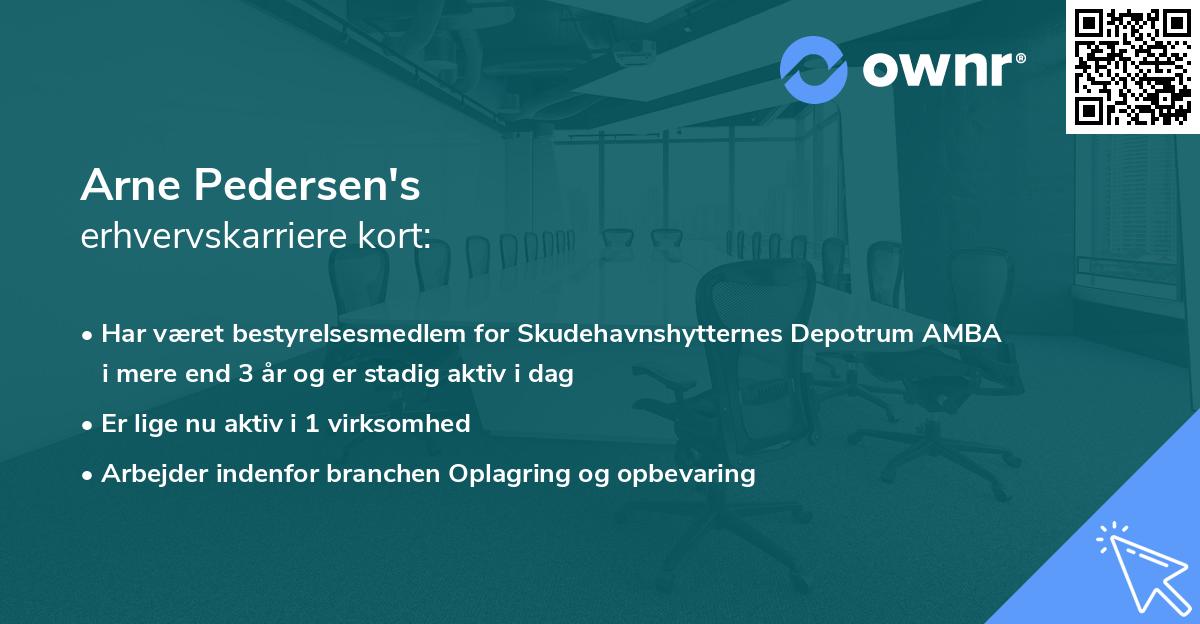 ownr®

Arne Pedersen's
erhvervskarriere kort:

• Har været bestyrelsesmedlem for Skudehavnshytternes Depotrum AMBA i mere end 3 år og er stadig aktiv i dag

• Er lige nu aktiv i 1 virksomhed

• Arbejder indenfor branchen Oplagring og opbevaring